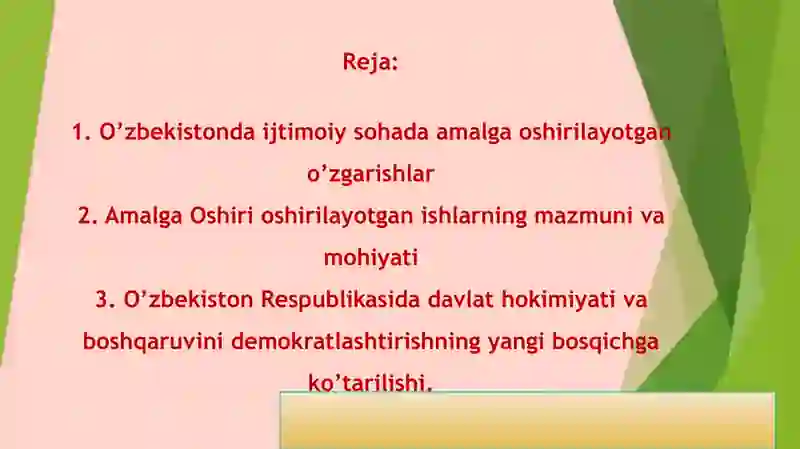 Reja:

1. O’zbekistonda ijtimoiy sohada amalga oshirilayotgan o’zgarishlar
2. Amalga Oshiri oshirilayotgan ishlarning mazmuni va mohiyati
3. O’zbekiston Respublikasida davlat hokimiyati va boshqaruvini demokratlashtirishning yangi bosqichga ko’tarilishi.